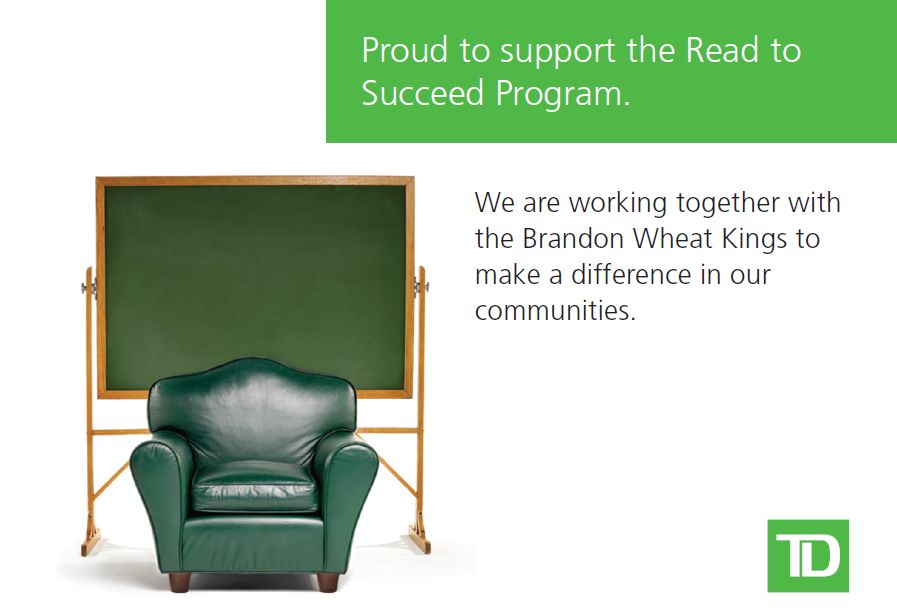 Proud to support the Read to Succeed Program.

We are working together with the Brandon Wheat Kings to make a difference in our communities.

TD